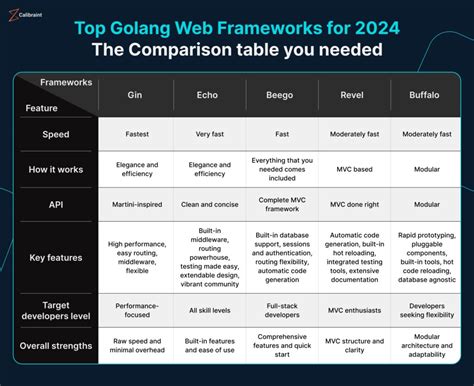 Calibraint

Top Golang Web Frameworks for 2024
The Comparison table you needed

| Frameworks / Feature | Gin | Echo | Beego | Revel | Buffalo |
|---|---|---|---|---|---|
| Speed | Fastest | Very fast | Fast | Moderately fast | Moderately fast |
| How it works | Elegance and efficiency | Elegance and efficiency | Everything that you needed comes included | MVC based | Modular |
| API | Martini-inspired | Clean and concise | Complete MVC framework | MVC done right | Modular |
| Key features | High performance, easy routing, middleware, flexible | Built-in middleware, routing powerhouse, testing made easy, extendable design, vibrant community | Built-in database support, sessions and authentication, routing flexibility, automatic code generation | Automatic code generation, built-in hot reloading, integrated testing tools, extensive documentation | Rapid prototyping, pluggable components, built-in tools, hot code reloading, database agnostic |
| Target developers level | Performance-focused | All skill levels | Full-stack developers | MVC enthusiasts | Developers seeking flexibility |
| Overall strengths | Raw speed and minimal overhead | Built-in features and ease of use | Comprehensive features and quick start | MVC structure and clarity | Modular architecture and adaptability |